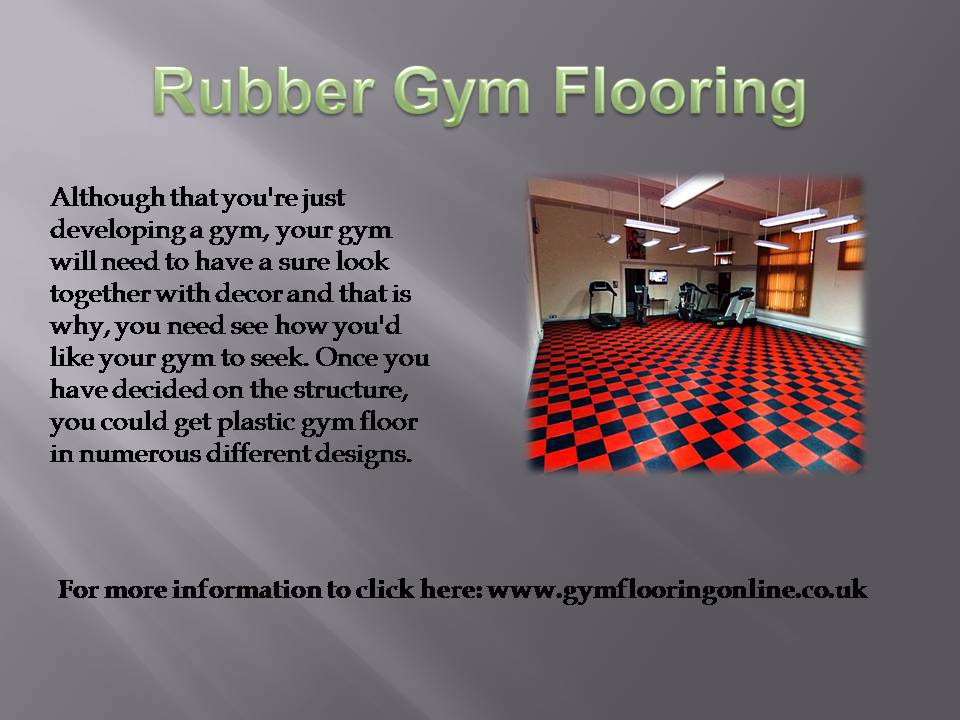 Rubber Gym Flooring

Although that you're just developing a gym, your gym will need to have a sure look together with decor and that is why, you need see how you'd like your gym to seek. Once you have decided on the structure, you could get plastic gym floor in numerous different designs.

For more information to click here: www.gymflooringonline.co.uk